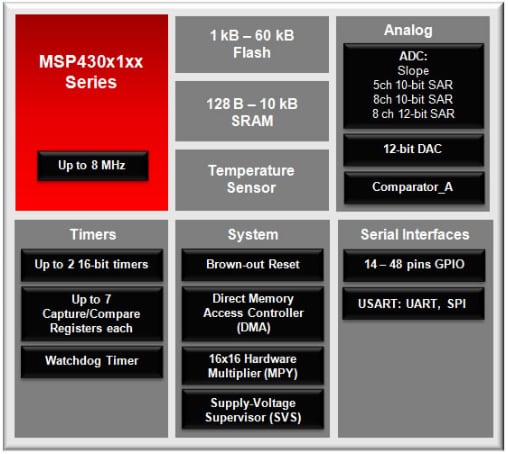 MSP430x1xx Series

Up to 8 MHz

1 kB – 60 kB Flash

128 B – 10 kB SRAM

Temperature Sensor

Analog

ADC:
Slope
5ch 10-bit SAR
8ch 10-bit SAR
8 ch 12-bit SAR

12-bit DAC

Comparator_A

Timers

Up to 2 16-bit timers

Up to 7 Capture/Compare Registers each

Watchdog Timer

System

Brown-out Reset

Direct Memory Access Controller (DMA)

16x16 Hardware Multiplier (MPY)

Supply-Voltage Supervisor (SVS)

Serial Interfaces

14 – 48 pins GPIO

USART: UART, SPI